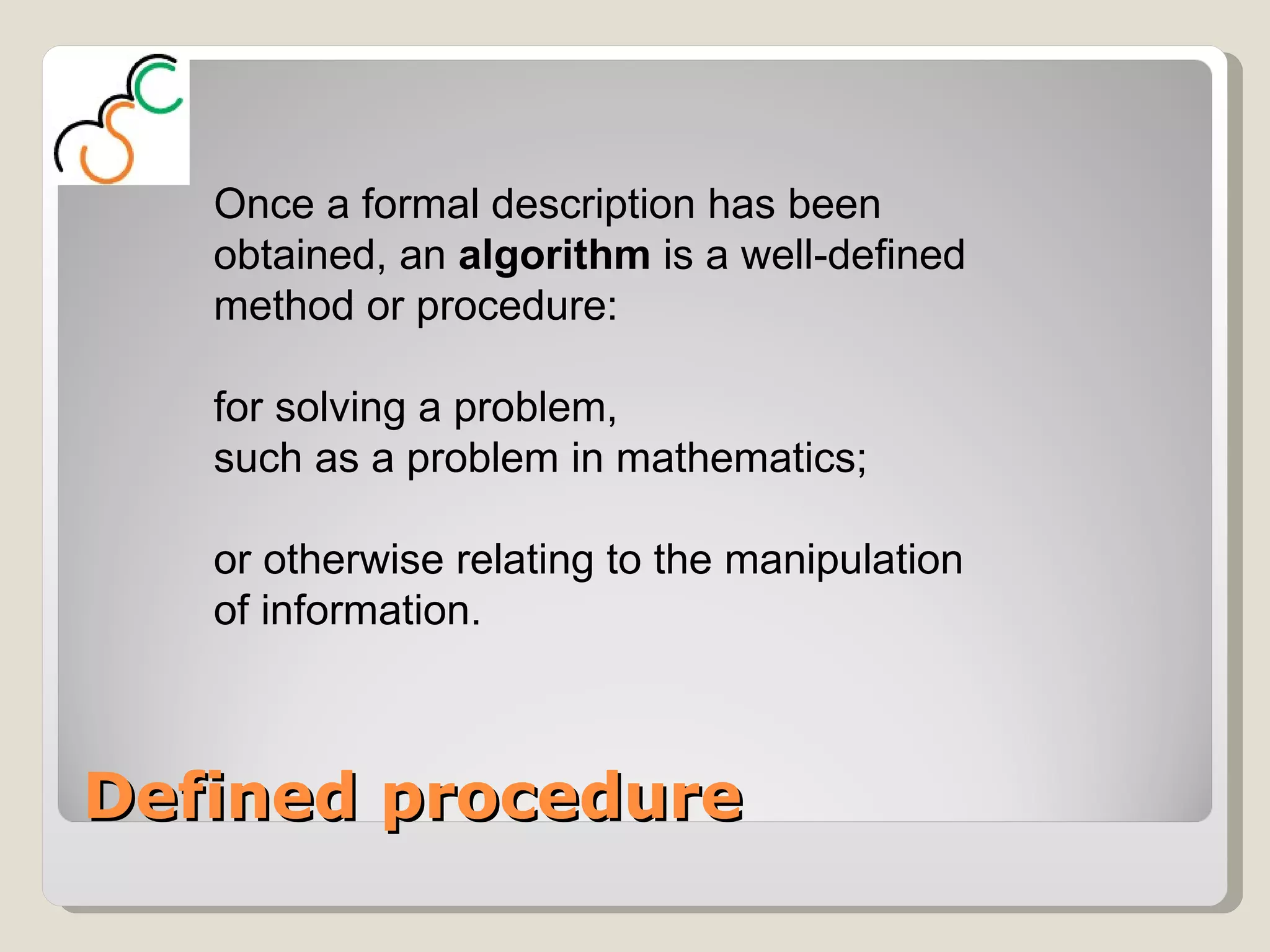 Once a formal description has been obtained, an algorithm is a well-defined method or procedure:

for solving a problem,
such as a problem in mathematics;

or otherwise relating to the manipulation of information.

Defined procedure